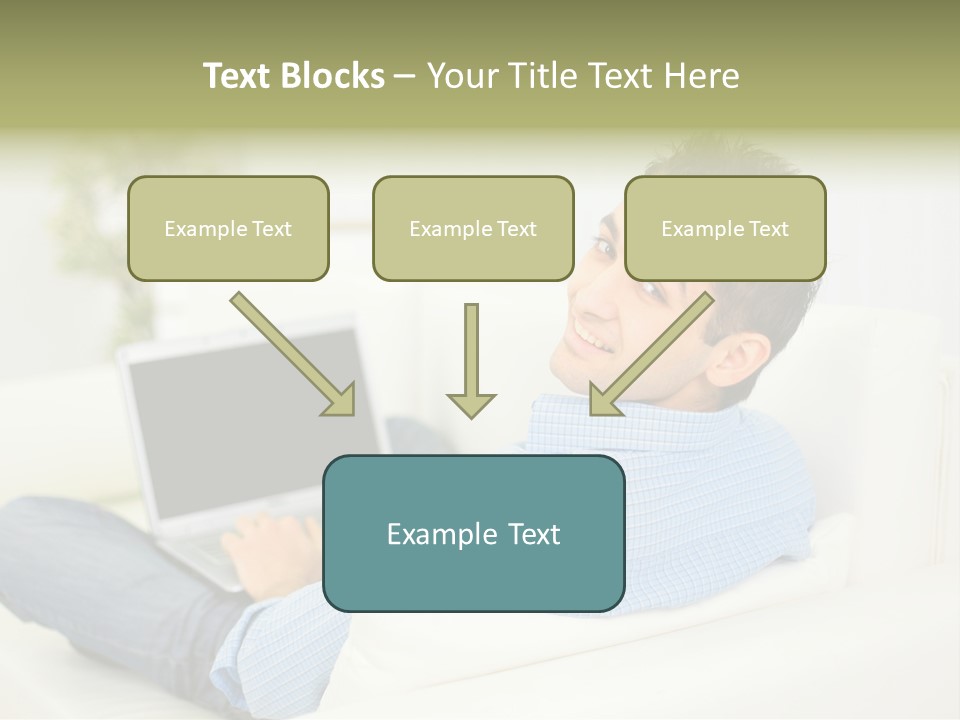 Text Blocks – Your Title Text Here

Example Text

Example Text

Example Text

Example Text